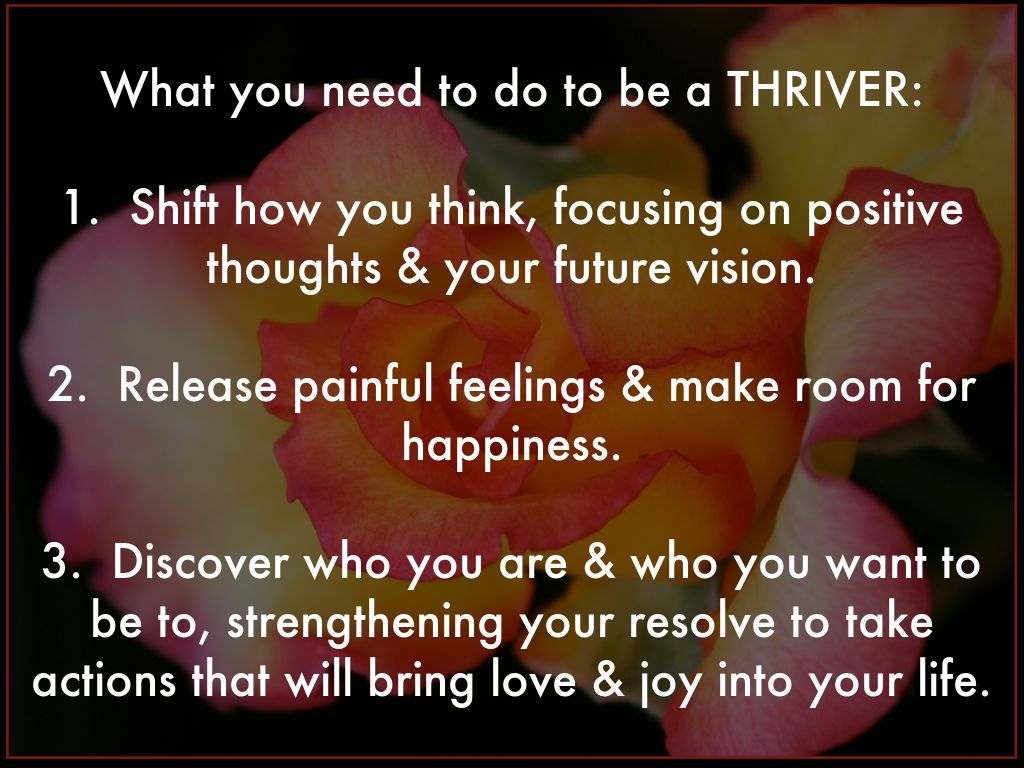 What you need to do to be a THRIVER:

1. Shift how you think, focusing on positive thoughts & your future vision.

2. Release painful feelings & make room for happiness.

3. Discover who you are & who you want to be to, strengthening your resolve to take actions that will bring love & joy into your life.